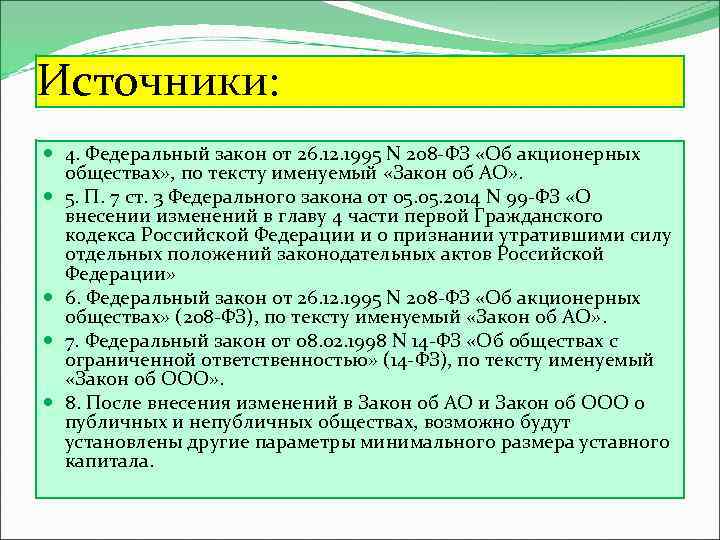 Источники:

4. Федеральный закон от 26.12.1995 N 208-ФЗ «Об акционерных обществах», по тексту именуемый «Закон об АО».

5. П. 7 ст. 3 Федерального закона от 05.05.2014 N 99-ФЗ «О внесении изменений в главу 4 части первой Гражданского кодекса Российской Федерации и о признании утратившими силу отдельных положений законодательных актов Российской Федерации»

6. Федеральный закон от 26.12.1995 N 208-ФЗ «Об акционерных обществах» (208-ФЗ), по тексту именуемый «Закон об АО».

7. Федеральный закон от 08.02.1998 N 14-ФЗ «Об обществах с ограниченной ответственностью» (14-ФЗ), по тексту именуемый «Закон об ООО».

8. После внесения изменений в Закон об АО и Закон об ООО о публичных и непубличных обществах, возможно будут установлены другие параметры минимального размера уставного капитала.